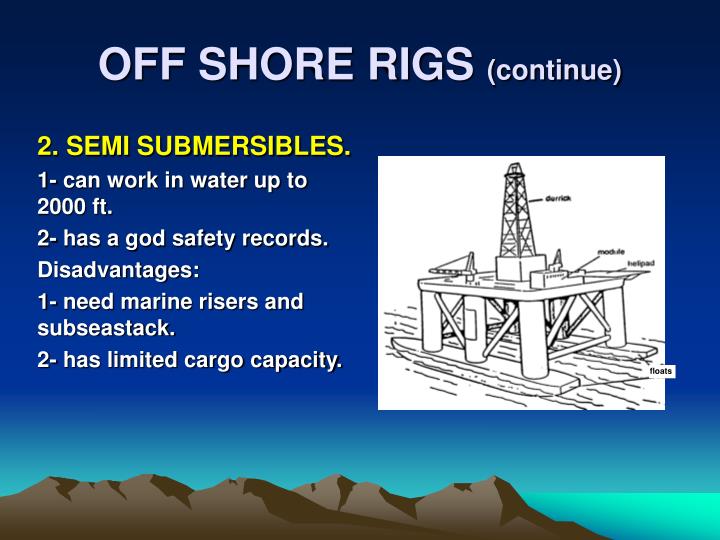 OFF SHORE RIGS (continue)

2. SEMI SUBMERSIBLES.

1- can work in water up to 2000 ft.

2- has a god safety records.

Disadvantages:

1- need marine risers and subseastack.

2- has limited cargo capacity.

derrick

module

helipad

floats